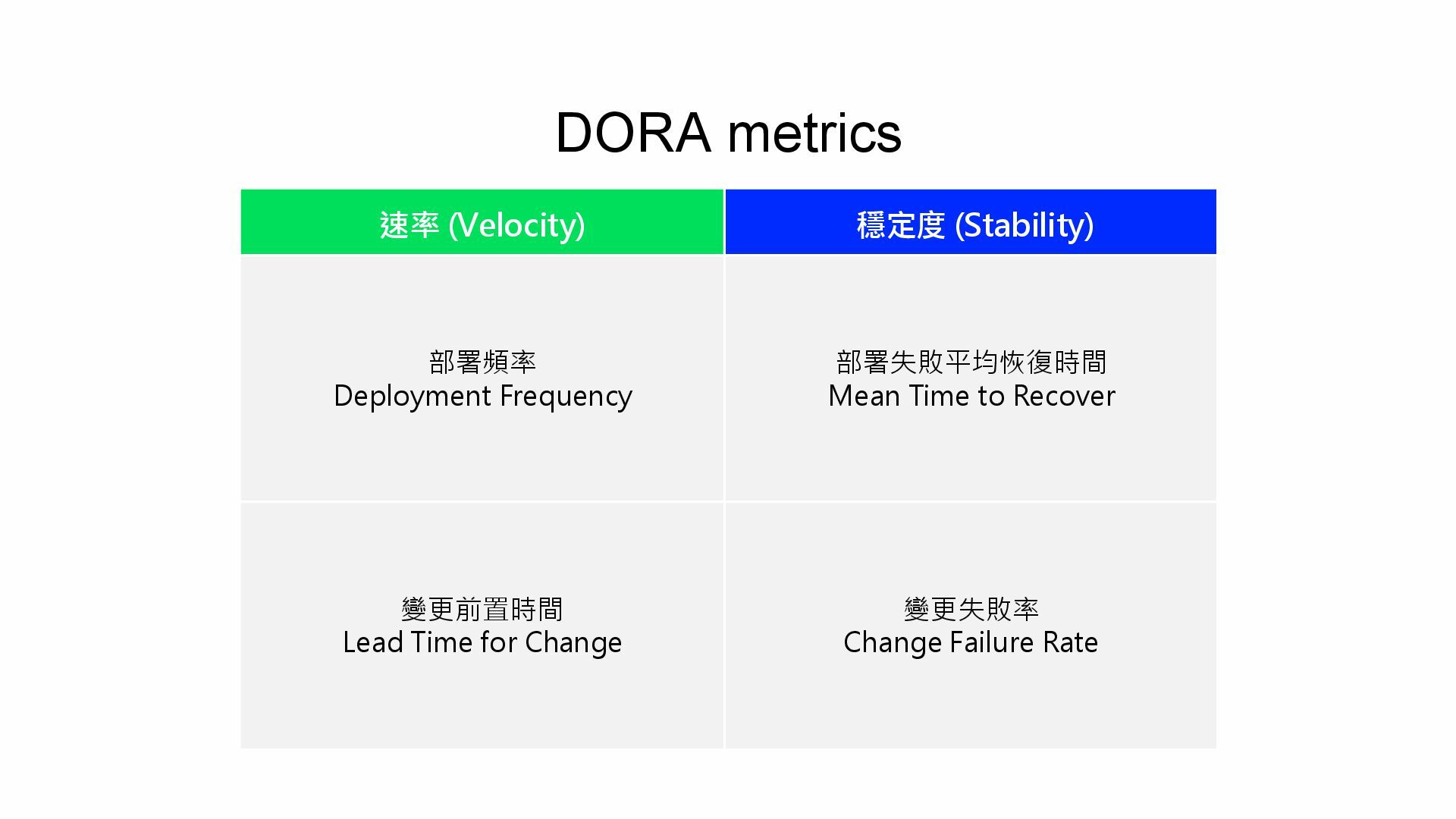 DORA metrics

| 速率 (Velocity) | 穩定度 (Stability) |
|---|---|
| 部署頻率 Deployment Frequency | 部署失敗平均恢復時間 Mean Time to Recover |
| 變更前置時間 Lead Time for Change | 變更失敗率 Change Failure Rate |